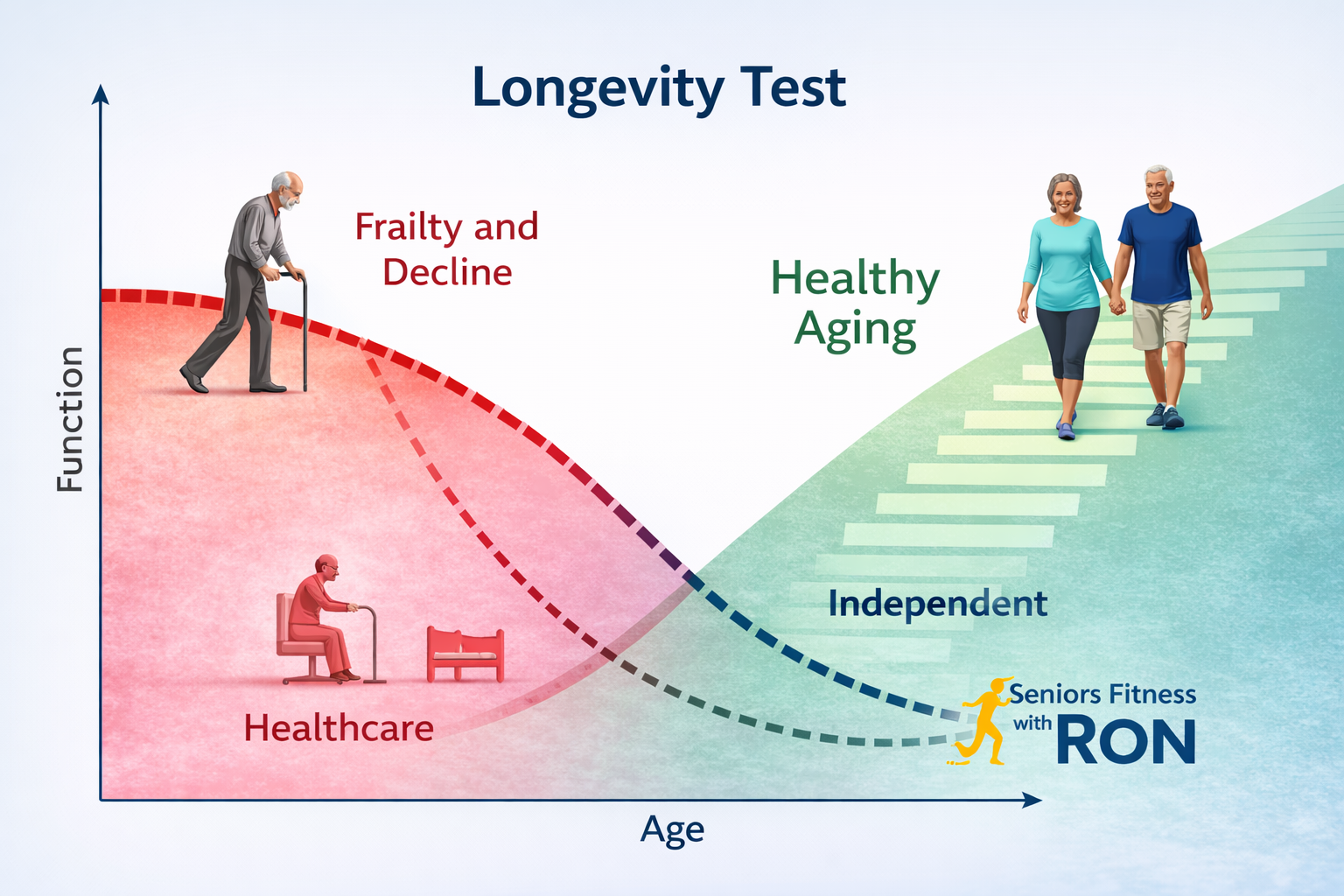 Longevity Test

Function

Frailty and Decline

Healthy Aging

Independent

Healthcare

Seniors Fitness with RON

Age